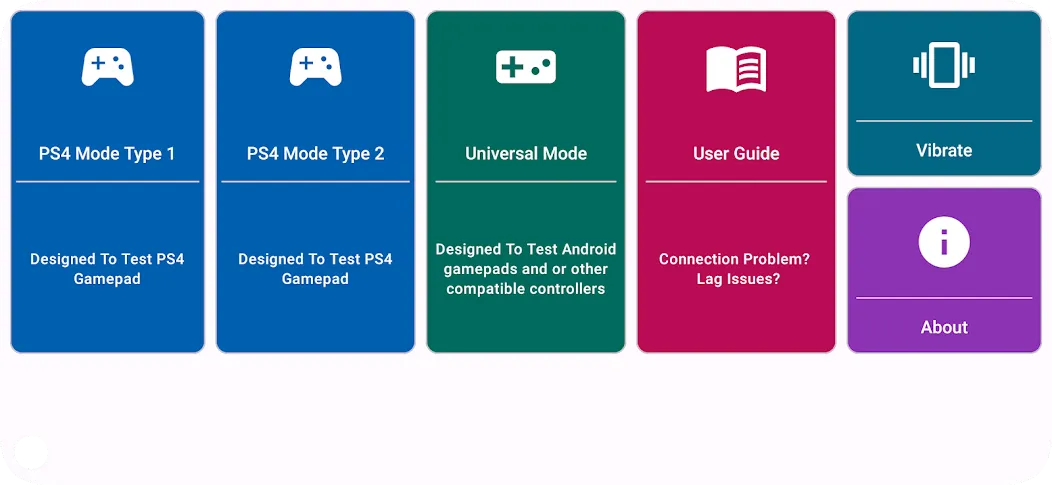 PS4 Mode Type 1

Designed To Test PS4 Gamepad

PS4 Mode Type 2

Designed To Test PS4 Gamepad

Universal Mode

Designed To Test Android gamepads and or other compatible controllers

User Guide

Connection Problem? Lag Issues?

Vibrate

About